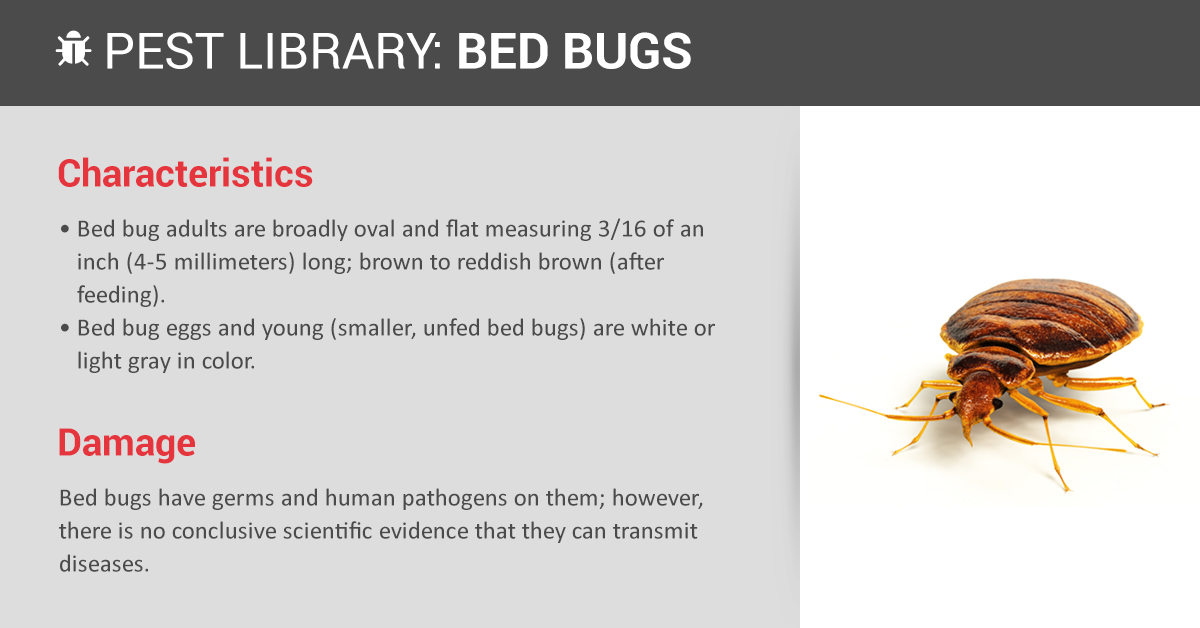 PEST LIBRARY: BED BUGS

Characteristics

• Bed bug adults are broadly oval and flat measuring 3/16 of an inch (4-5 millimeters) long; brown to reddish brown (after feeding).
• Bed bug eggs and young (smaller, unfed bed bugs) are white or light gray in color.

Damage

Bed bugs have germs and human pathogens on them; however, there is no conclusive scientific evidence that they can transmit diseases.